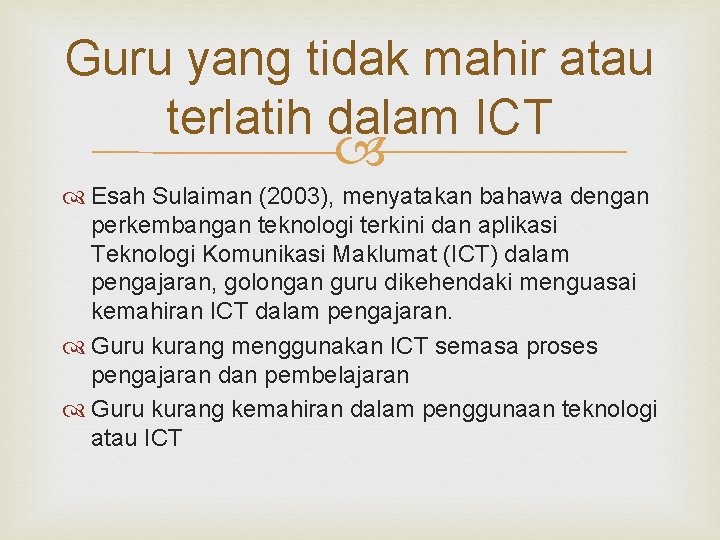 Guru yang tidak mahir atau terlatih dalam ICT

Esah Sulaiman (2003), menyatakan bahawa dengan perkembangan teknologi terkini dan aplikasi Teknologi Komunikasi Maklumat (ICT) dalam pengajaran, golongan guru dikehendaki menguasai kemahiran ICT dalam pengajaran.

Guru kurang menggunakan ICT semasa proses pengajaran dan pembelajaran

Guru kurang kemahiran dalam penggunaan teknologi atau ICT